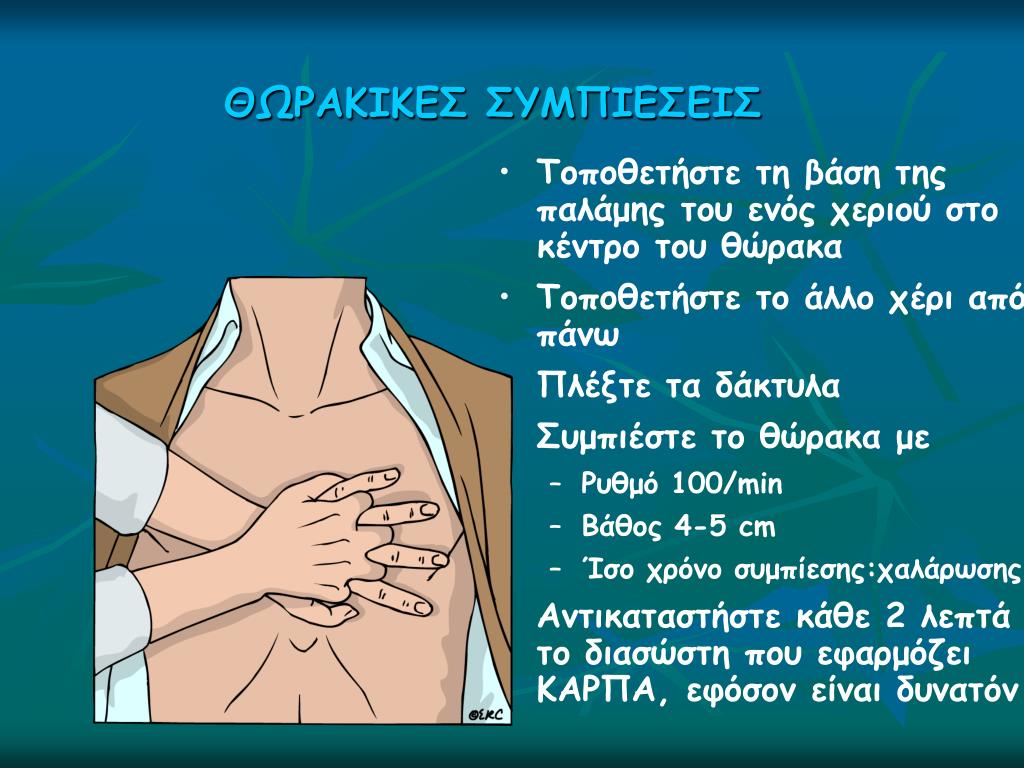 ΘΩΡΑΚΙΚΕΣ ΣΥΜΠΙΕΣΕΙΣ

• Τοποθετήστε τη βάση της παλάμης του ενός χεριού στο κέντρο του θώρακα

• Τοποθετήστε το άλλο χέρι από πάνω

Πλέξτε τα δάκτυλα

Συμπιέστε το θώρακα με

– Ρυθμό 100/min

– Βάθος 4-5 cm

– Ίσο χρόνο συμπίεσης:χαλάρωσης

Αντικαταστήστε κάθε 2 λεπτά το διασώστη που εφαρμόζει ΚΑΡΠΑ, εφόσον είναι δυνατόν

©ERC